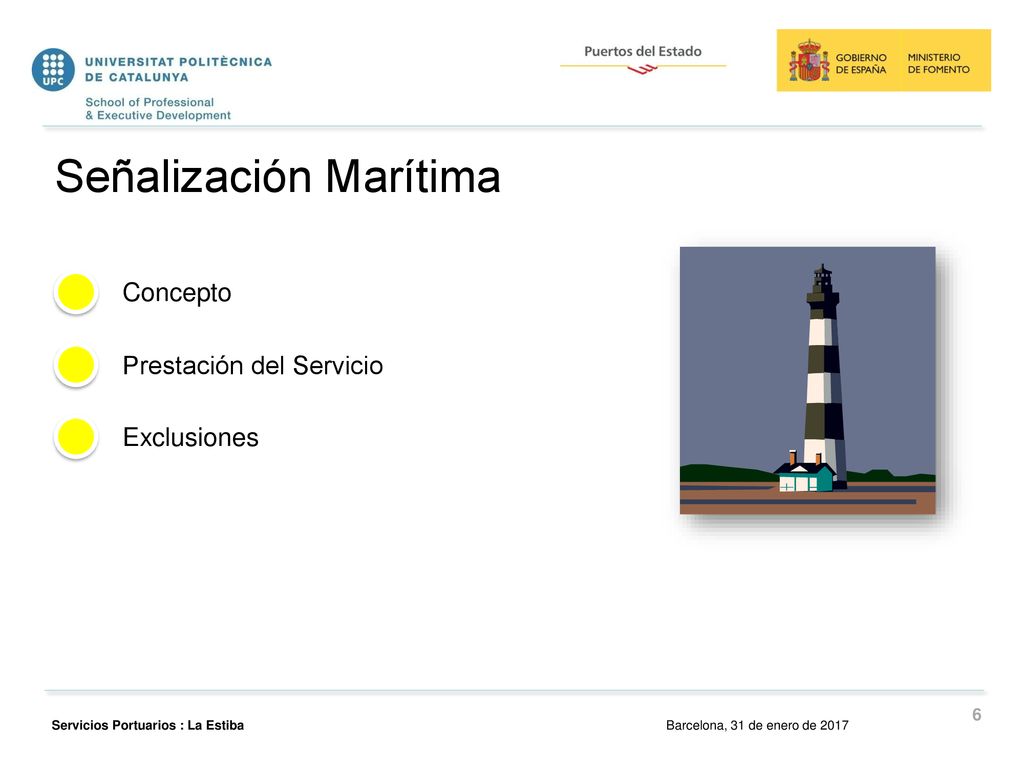 UPC UNIVERSITAT POLITÈCNICA DE CATALUNYA
School of Professional & Executive Development

Puertos del Estado

GOBIERNO DE ESPAÑA MINISTERIO DE FOMENTO

Señalización Marítima

Concepto

Prestación del Servicio

Exclusiones

6

Servicios Portuarios : La Estiba

Barcelona, 31 de enero de 2017